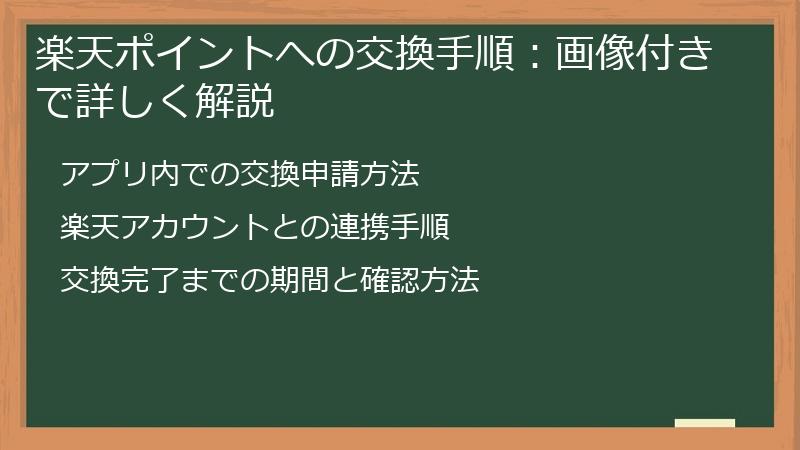 楽天ポイントへの交換手順：画像付きで詳しく解説

アプリ内での交換申請方法

楽天アカウントとの連携手順

交換完了までの期間と確認方法